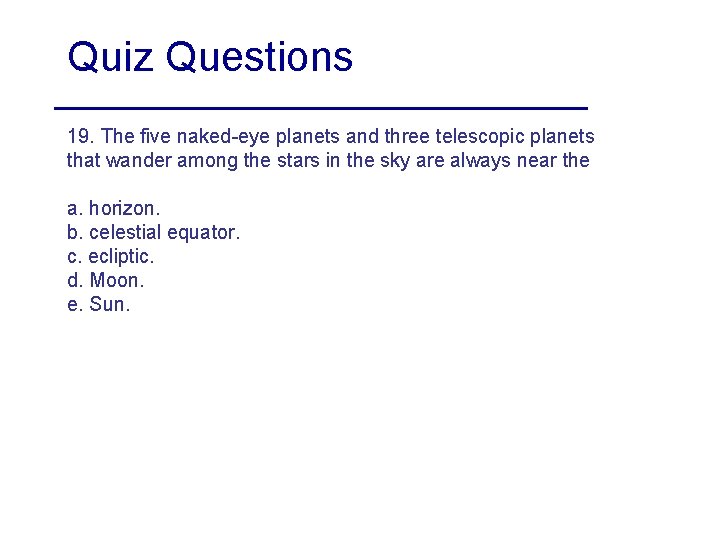 Quiz Questions

19. The five naked-eye planets and three telescopic planets that wander among the stars in the sky are always near the

a. horizon.
b. celestial equator.
c. ecliptic.
d. Moon.
e. Sun.